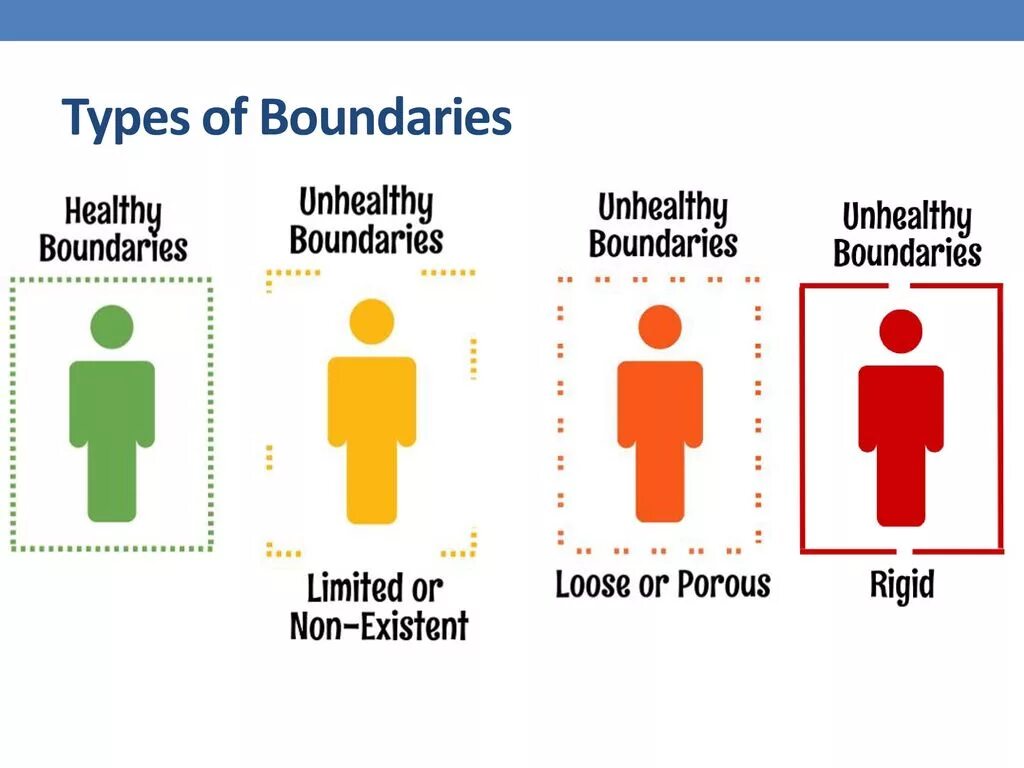 Types of Boundaries

Healthy Boundaries

Unhealthy Boundaries

Limited or Non-Existent

Unhealthy Boundaries

Loose or Porous

Unhealthy Boundaries

Rigid